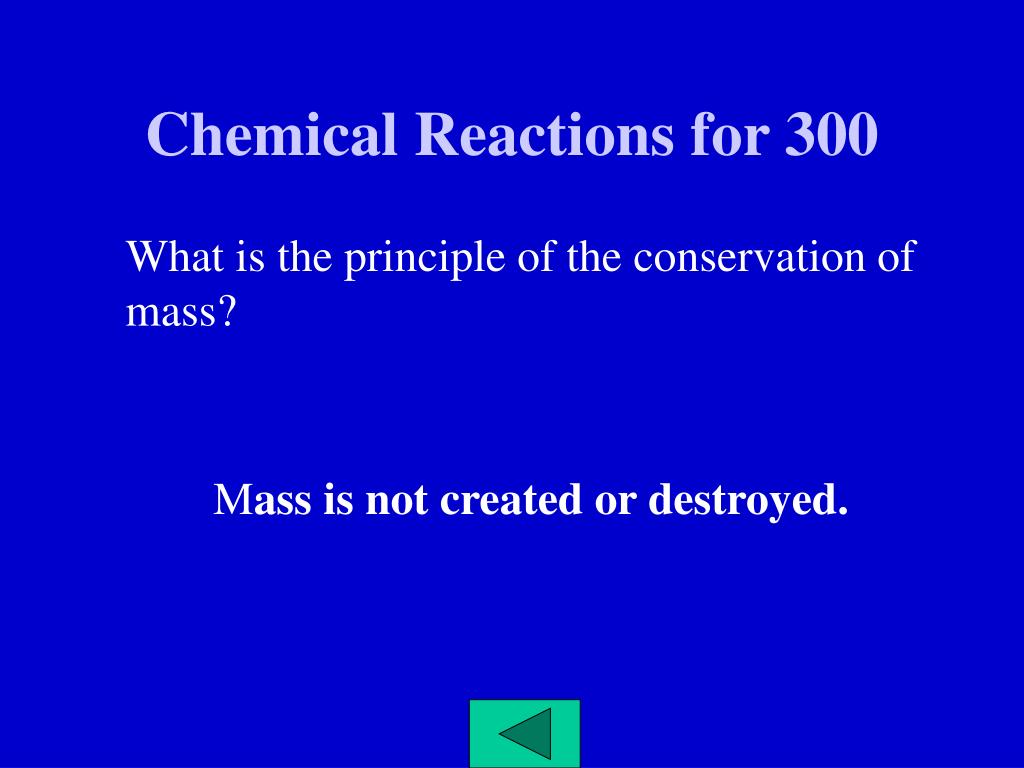 Chemical Reactions for 300

What is the principle of the conservation of mass?

Mass is not created or destroyed.